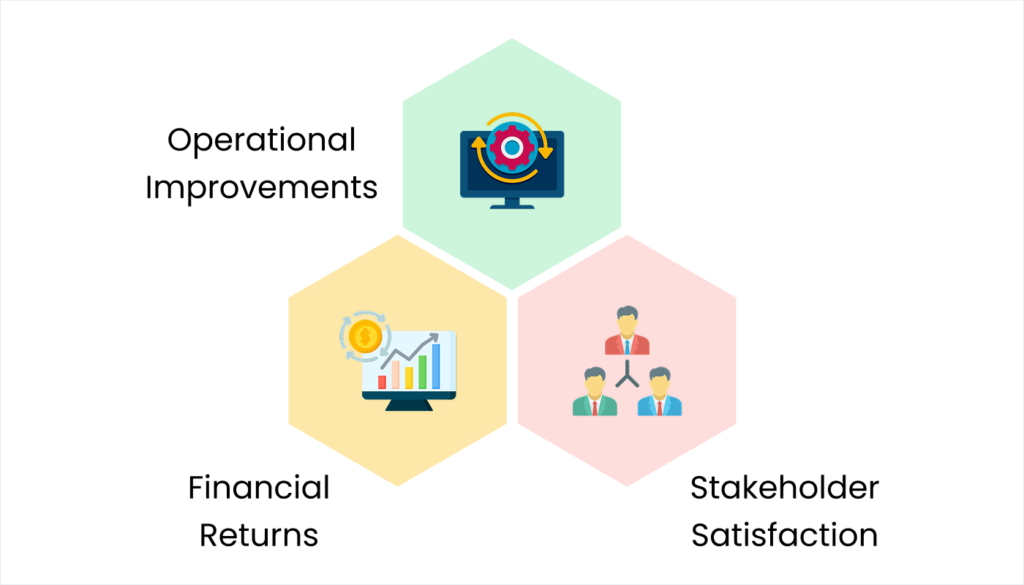 Operational Improvements

Financial Returns

Stakeholder Satisfaction